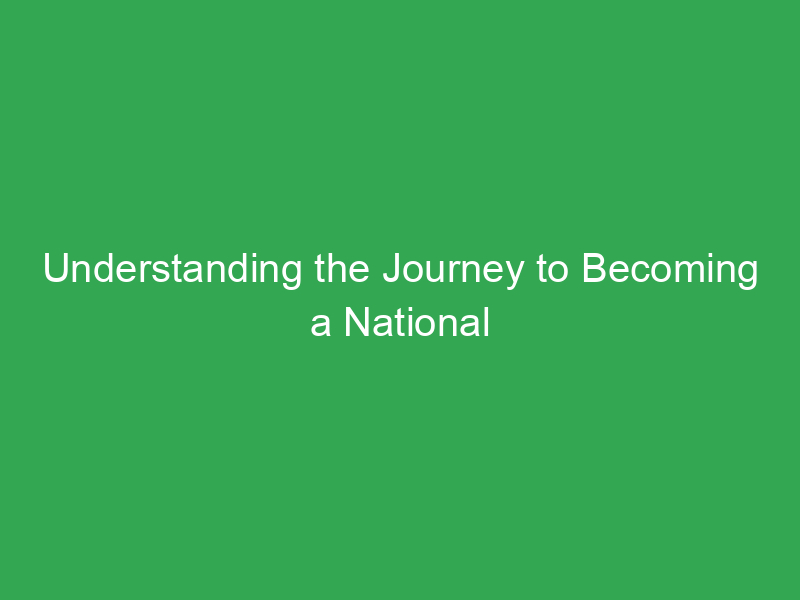 Understanding the Journey to Becoming a National